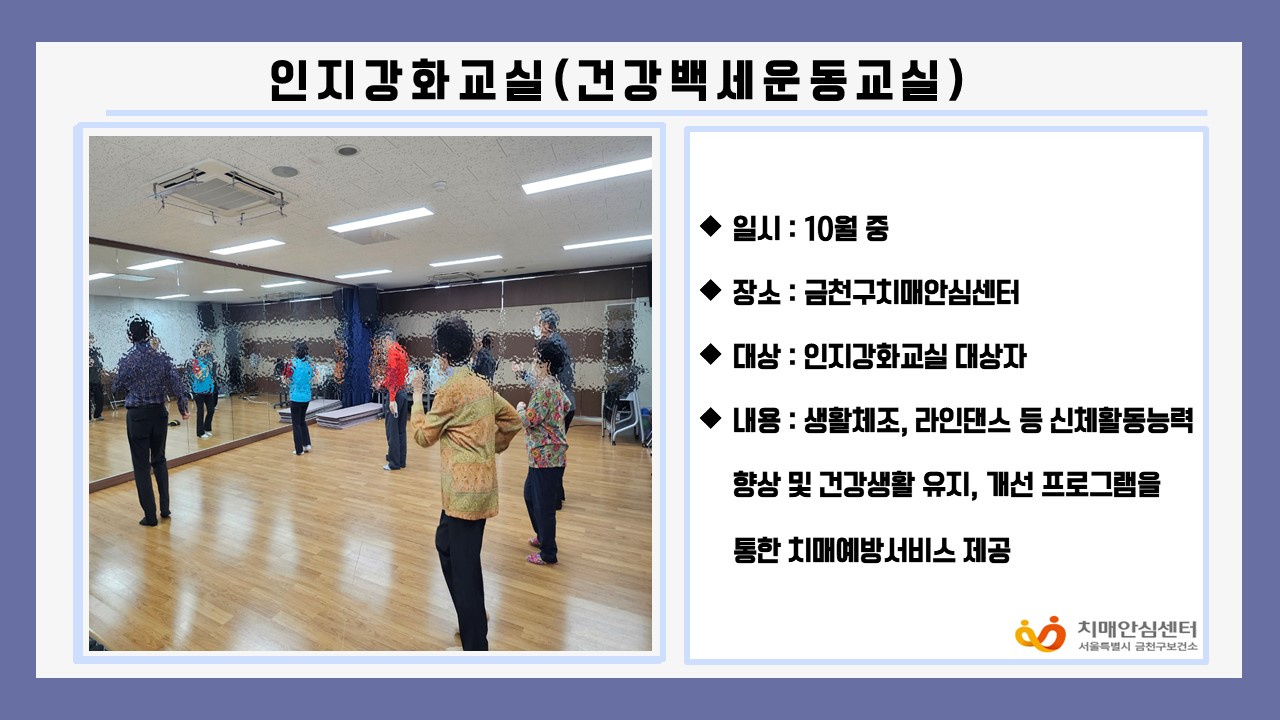 인지강화교실(건강백세운동교실)

◆ 일시 : 10월 중

◆ 장소 : 금천구치매안심센터

◆ 대상 : 인지강화교실 대상자

◆ 내용 : 생활체조, 라인댄스 등 신체활동능력 향상 및 건강생활 유지, 개선 프로그램을 통한 치매예방서비스 제공

치매안심센터
서울특별시 금천구보건소